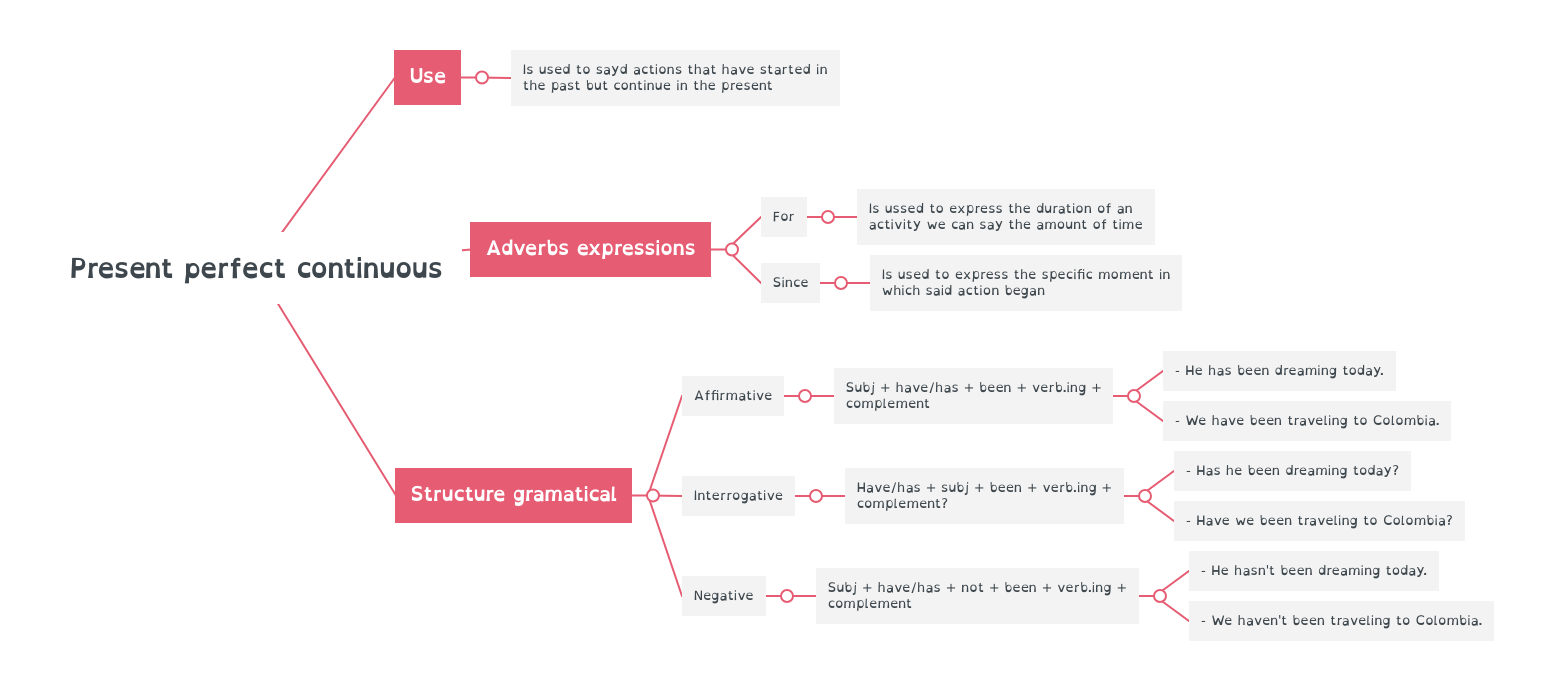 Present perfect continuous

Use

Is used to sayd actions that have started in the past but continue in the present

Adverbs expressions

For

Is used to express the duration of an activity we can say the amount of time

Since

Is used to express the specific moment in which said action began

Structure gramatical

Affirmative

Subj + have/has + been + verb.ing + complement

- He has been dreaming today.

- We have been traveling to Colombia.

Interrogative

Have/has + subj + been + verb.ing + complement?

- Has he been dreaming today?

- Have we been traveling to Colombia?

Negative

Subj + have/has + not + been + verb.ing + complement

- He hasn't been dreaming today.

- We haven't been traveling to Colombia.